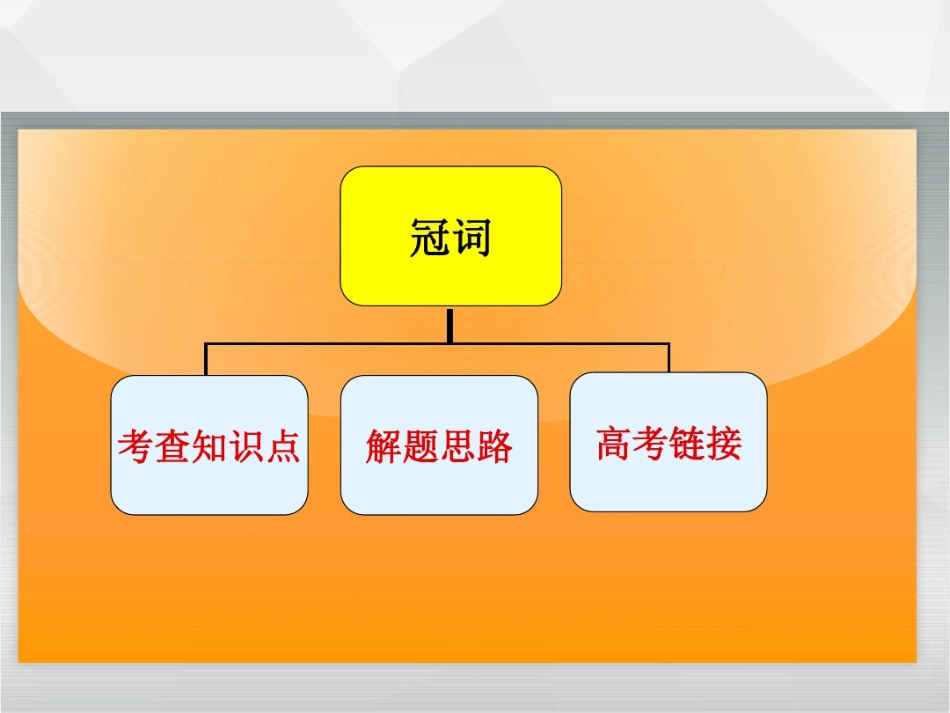 冠词

考查知识点

解题思路

高考链接